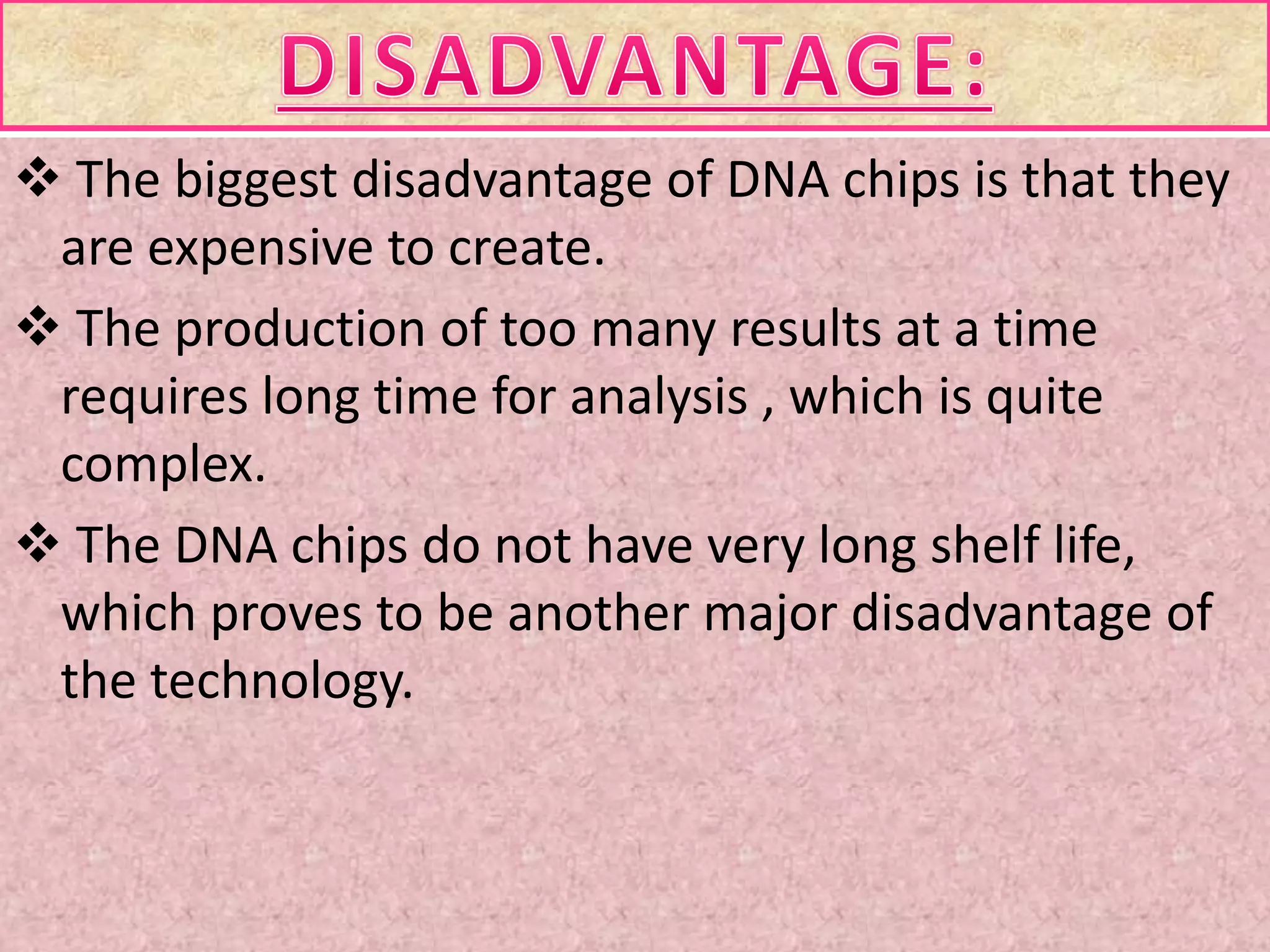 DISADVANTAGE:

❖ The biggest disadvantage of DNA chips is that they are expensive to create.

❖ The production of too many results at a time requires long time for analysis , which is quite complex.

❖ The DNA chips do not have very long shelf life, which proves to be another major disadvantage of the technology.